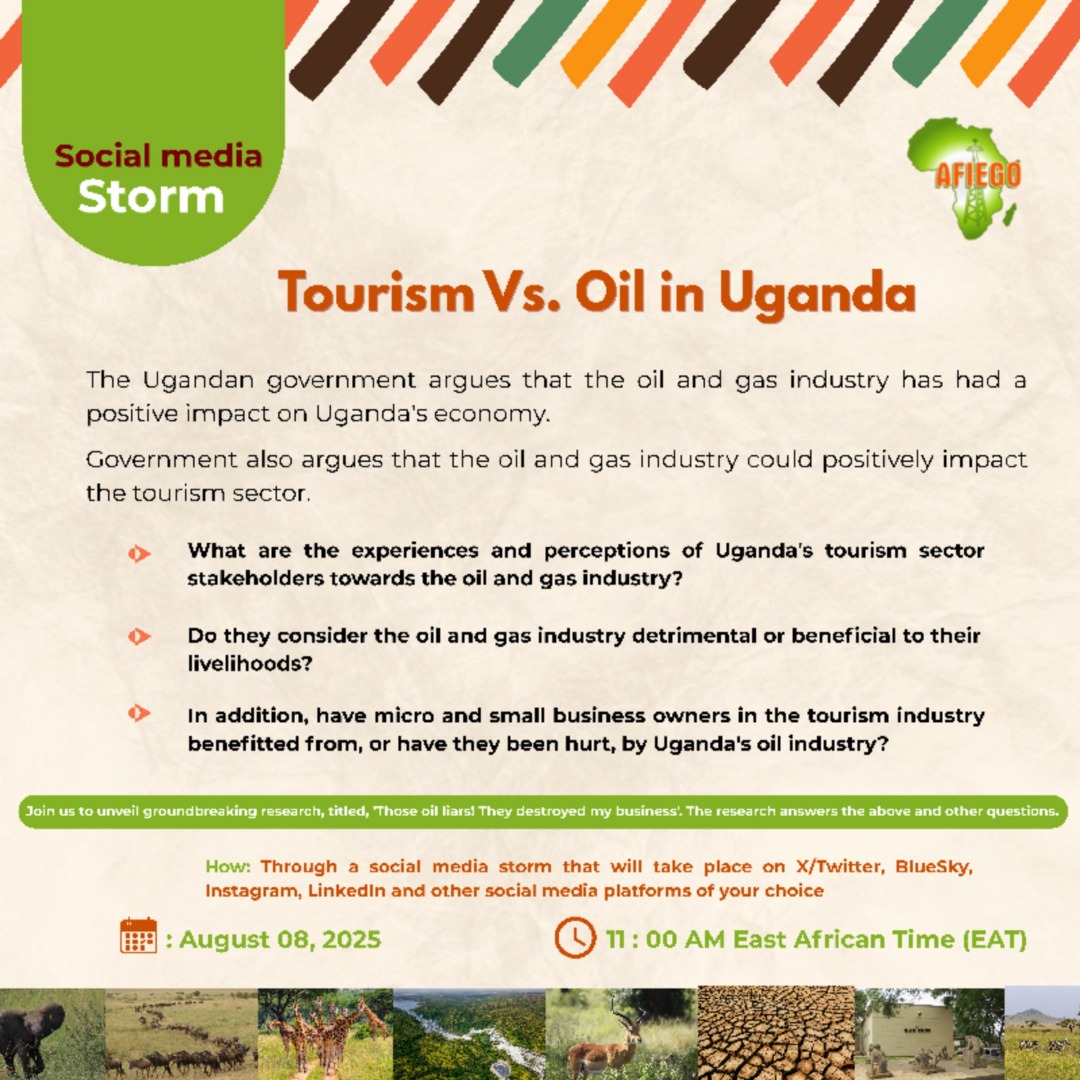 Social media
Storm

AFIEGO

Tourism Vs. Oil in Uganda

The Ugandan government argues that the oil and gas industry has had a positive impact on Uganda's economy.

Government also argues that the oil and gas industry could positively impact the tourism sector.

What are the experiences and perceptions of Uganda's tourism sector stakeholders towards the oil and gas industry?

Do they consider the oil and gas industry detrimental or beneficial to their livelihoods?

In addition, have micro and small business owners in the tourism industry benefitted from, or have they been hurt, by Uganda's oil industry?

Join us to unveil groundbreaking research, titled, 'Those oil liars! They destroyed my business'. The research answers the above and other questions.

How: Through a social media storm that will take place on X/Twitter, BlueSky, Instagram, LinkedIn and other social media platforms of your choice

: August 08, 2025

11 : 00 AM East African Time (EAT)